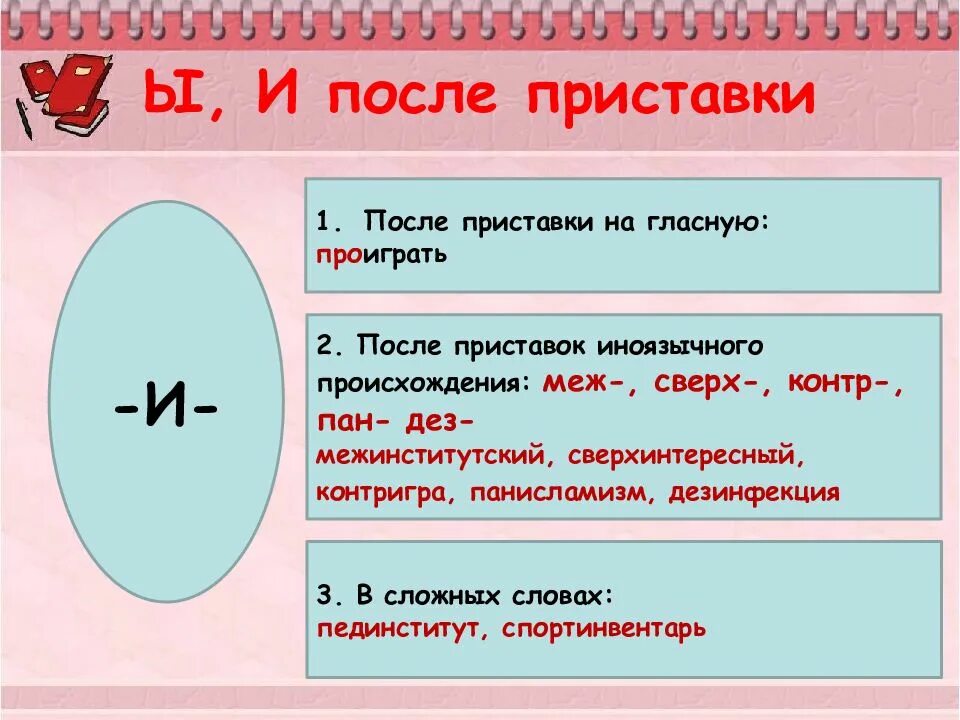 Ы, И после приставки

-И-

1. После приставки на гласную: проиграть

2. После приставок иноязычного происхождения: меж-, сверх-, контр-, пан- дез-
межинститутский, сверхинтересный, контригра, панисламизм, дезинфекция

3. В сложных словах:
пединститут, спортинвентарь